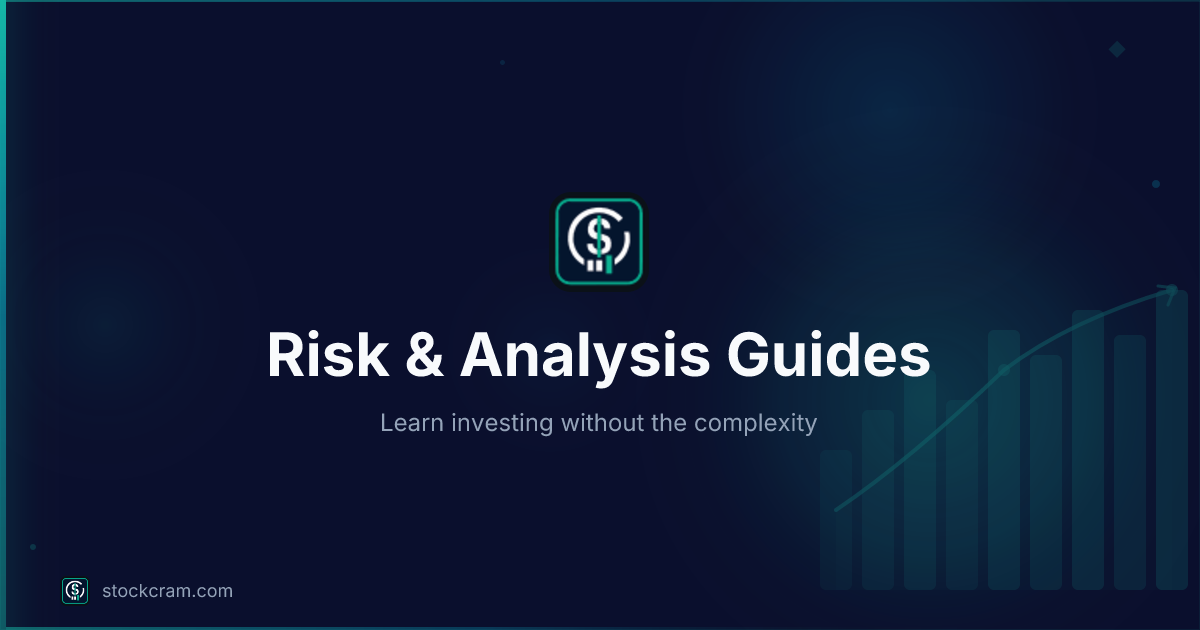 Risk & Analysis Guides

Learn investing without the complexity

stockcram.com